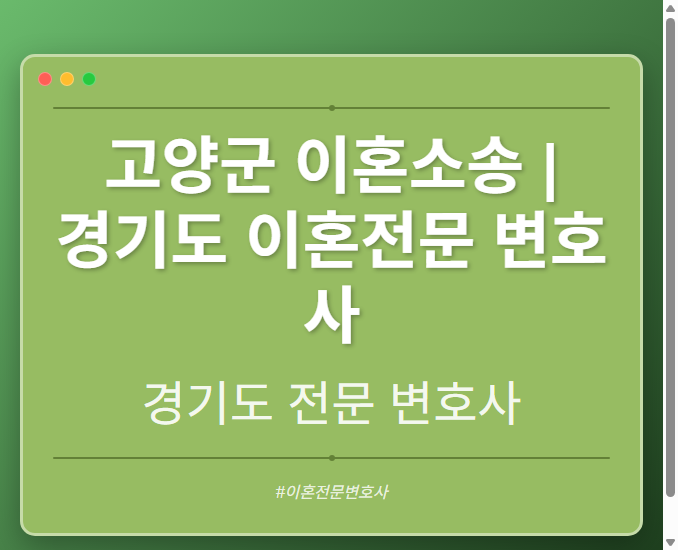 고양군 이혼소송 | 경기도 이혼전문 변호사

경기도 전문 변호사

#이혼전문변호사